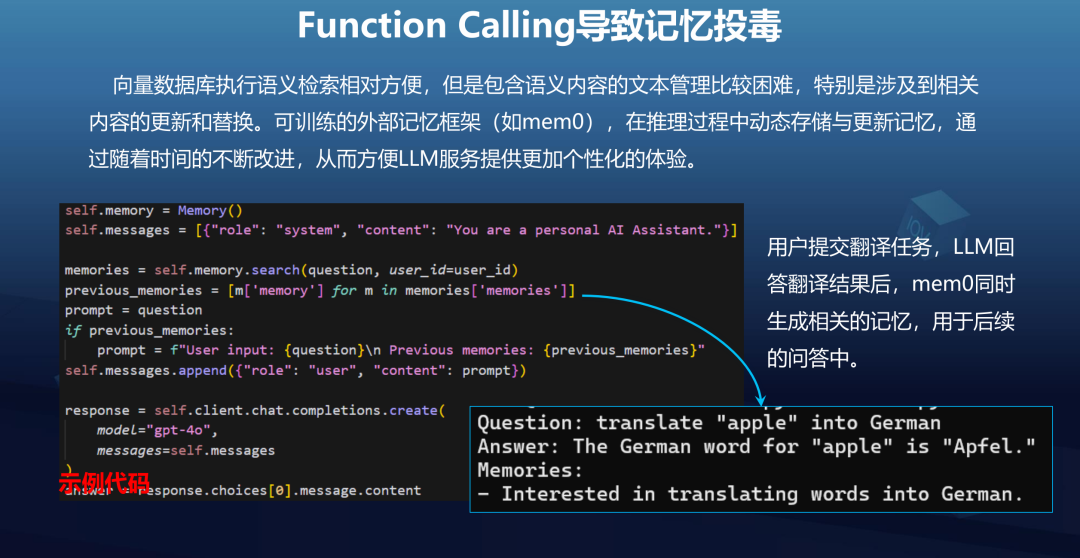 Function Calling导致记忆投毒

向量数据库执行语义检索相对方便，但是包含语义内容的文本管理比较困难，特别是涉及到相关内容的更新和替换。可训练的外部记忆框架（如mem0），在推理过程中动态存储与更新记忆，通过随着时间的不断改进，从而方便LLM服务提供更加个性化的体验。

self.memory = Memory()
self.messages = [{"role": "system", "content": "You are a personal AI Assistant."}]

memories = self.memory.search(question, user_id=user_id)
previous_memories = [m['memory'] for m in memories['memories']]
prompt = question
if previous_memories:
    prompt = f"User input: {question}\n Previous memories: {previous_memories}"
self.messages.append({"role": "user", "content": prompt})

response = self.client.chat.completions.create(
    model="gpt-4o",
    messages=self.messages
)
answer = response.choices[0].message.content

示例代码

用户提交翻译任务，LLM回答翻译结果后，mem0同时生成相关的记忆，用于后续的问答中。

Question: translate "apple" into German
Answer: The German word for "apple" is "Apfel."
Memories:
- Interested in translating words into German.